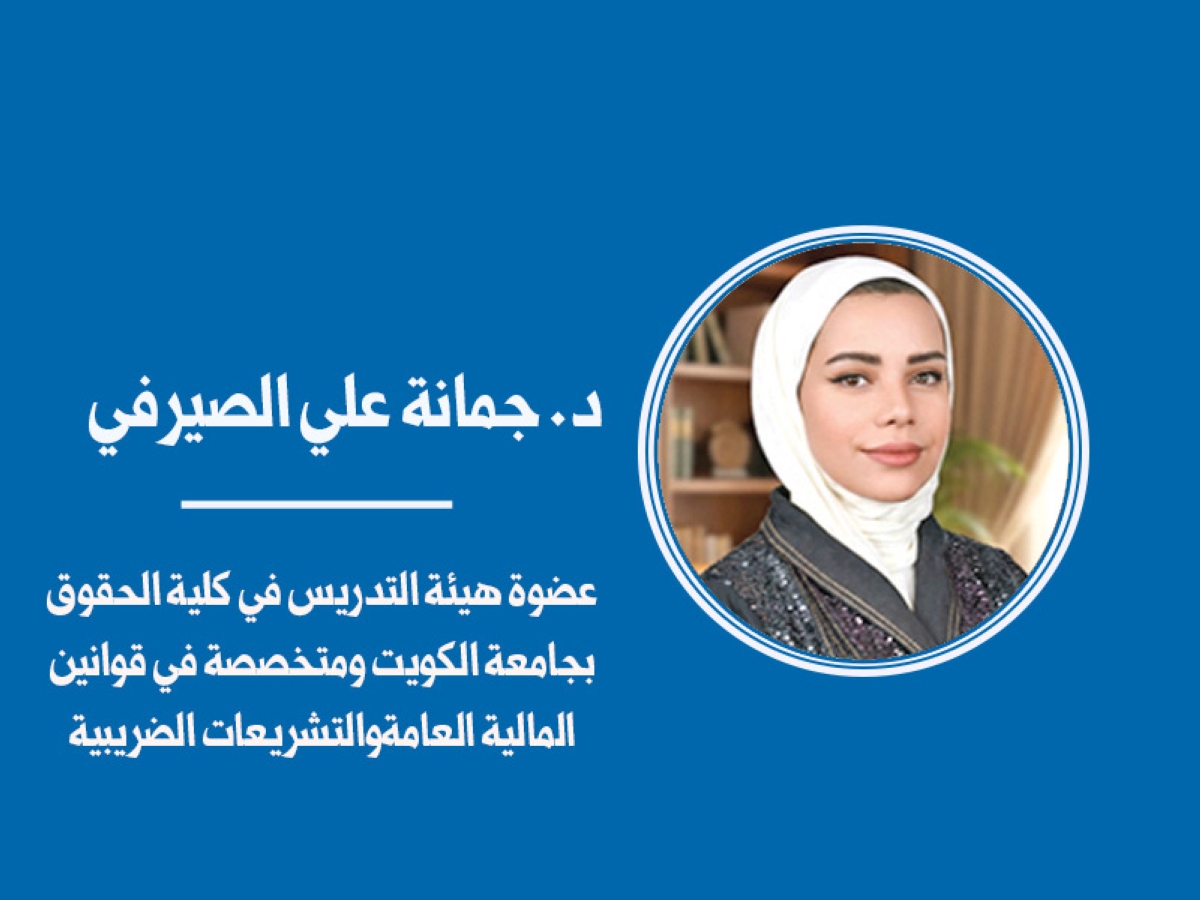 د. جمانة علي الصيرفي

عضوة هيئة التدريس في كلية الحقوق بجامعة الكويت ومتخصصة في قوانين المالية العامةوالتشريعات الضريبية